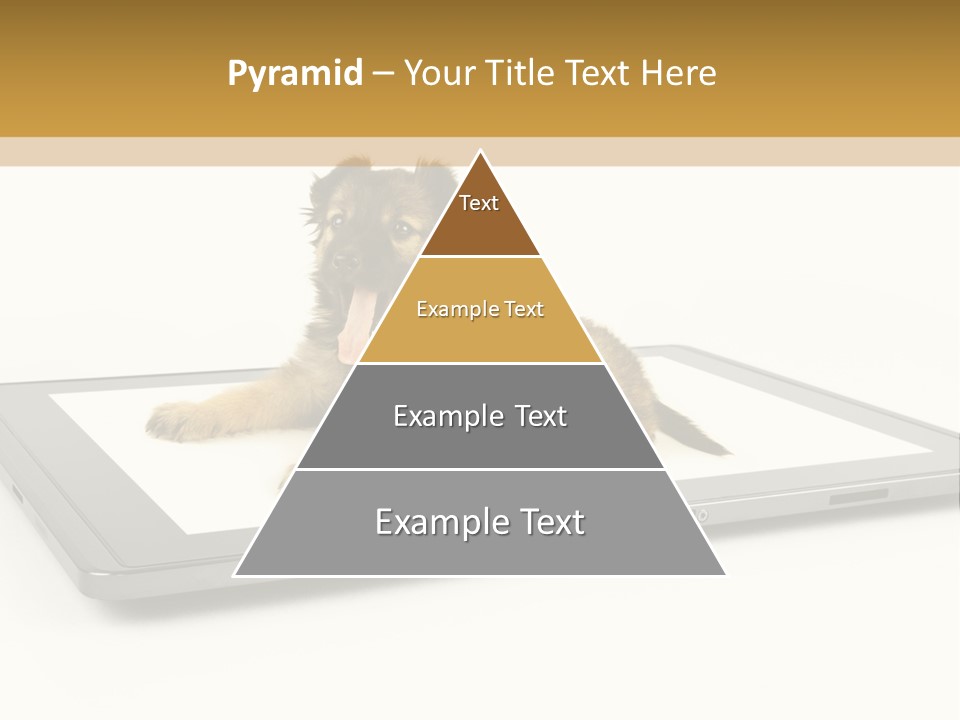 Pyramid – Your Title Text Here

Text

Example Text

Example Text

Example Text